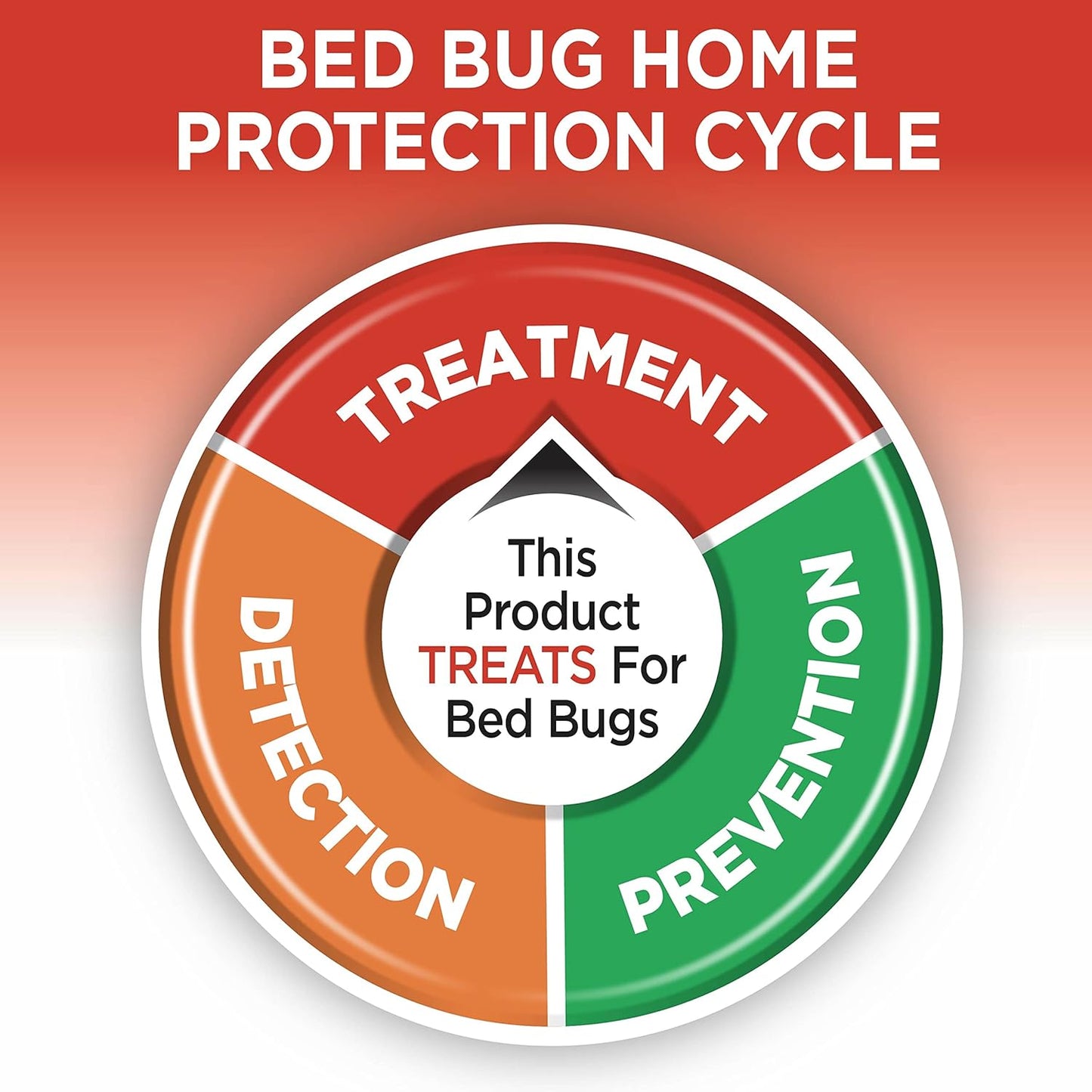 BED BUG HOME PROTECTION CYCLE

TREATMENT

DETECTION

PREVENTION

This Product TREATS For Bed Bugs